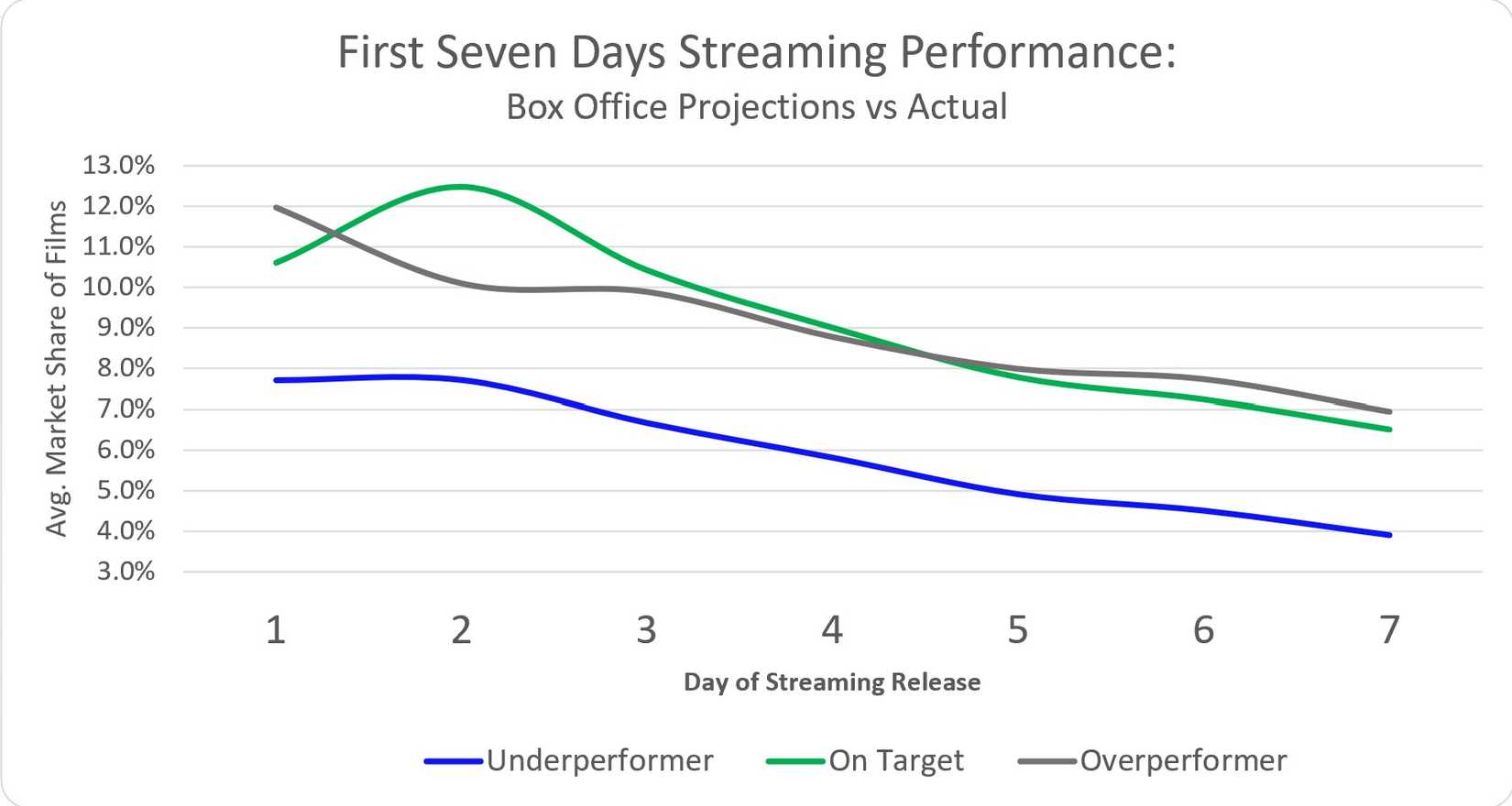 First Seven Days Streaming Performance:
Box Office Projections vs Actual

Avg. Market Share of Films

13.0%
12.0%
11.0%
10.0%
9.0%
8.0%
7.0%
6.0%
5.0%
4.0%
3.0%

1 2 3 4 5 6 7

Day of Streaming Release

Underperformer On Target Overperformer